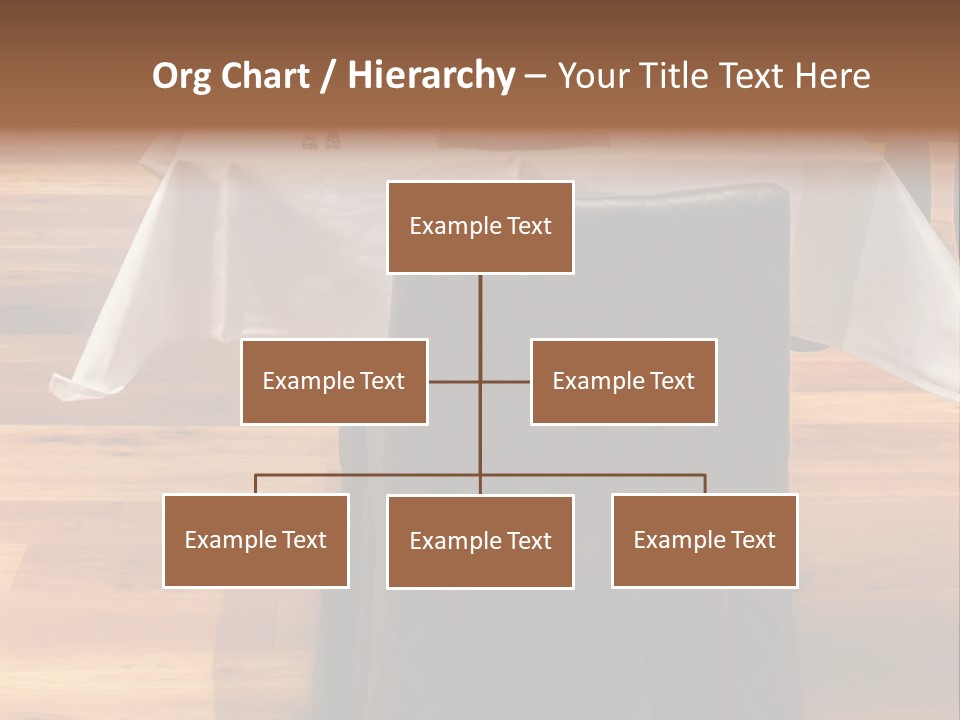 Org Chart / Hierarchy – Your Title Text Here

Example Text

Example Text

Example Text

Example Text

Example Text

Example Text